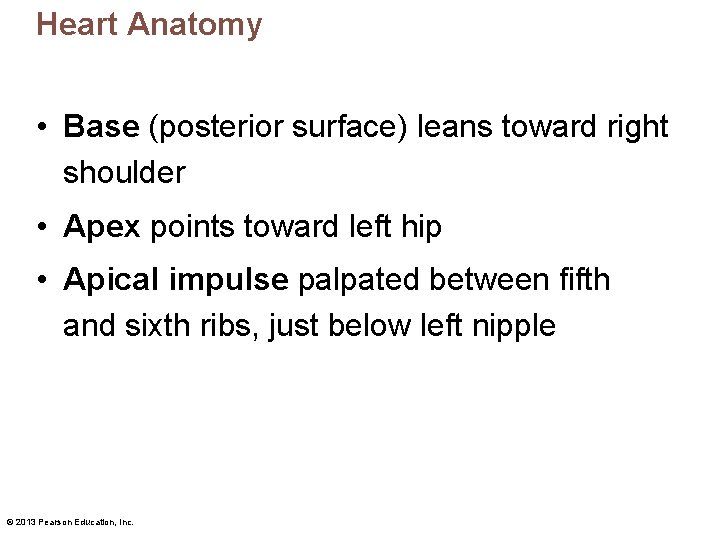 Heart Anatomy

• Base (posterior surface) leans toward right shoulder

• Apex points toward left hip

• Apical impulse palpated between fifth and sixth ribs, just below left nipple

© 2013 Pearson Education, Inc.